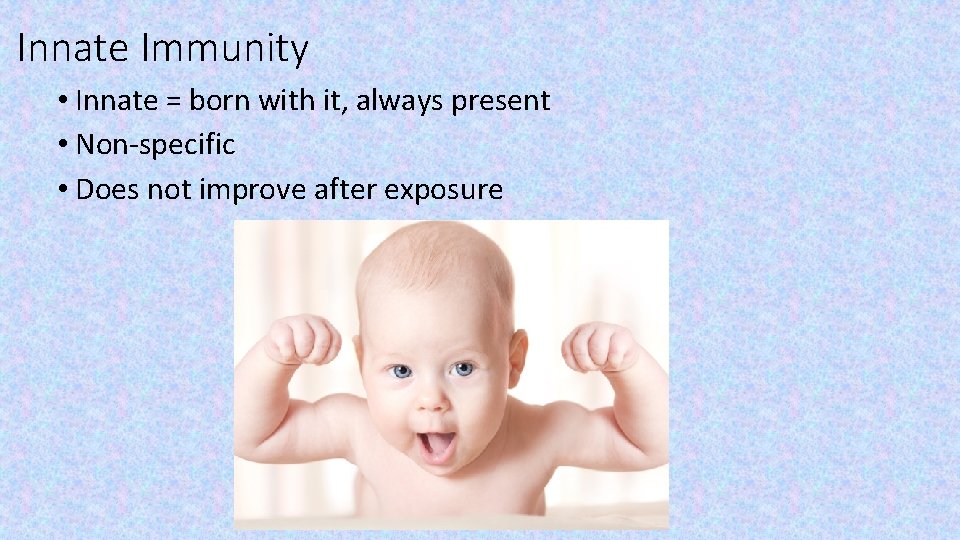 Innate Immunity

• Innate = born with it, always present
• Non-specific
• Does not improve after exposure